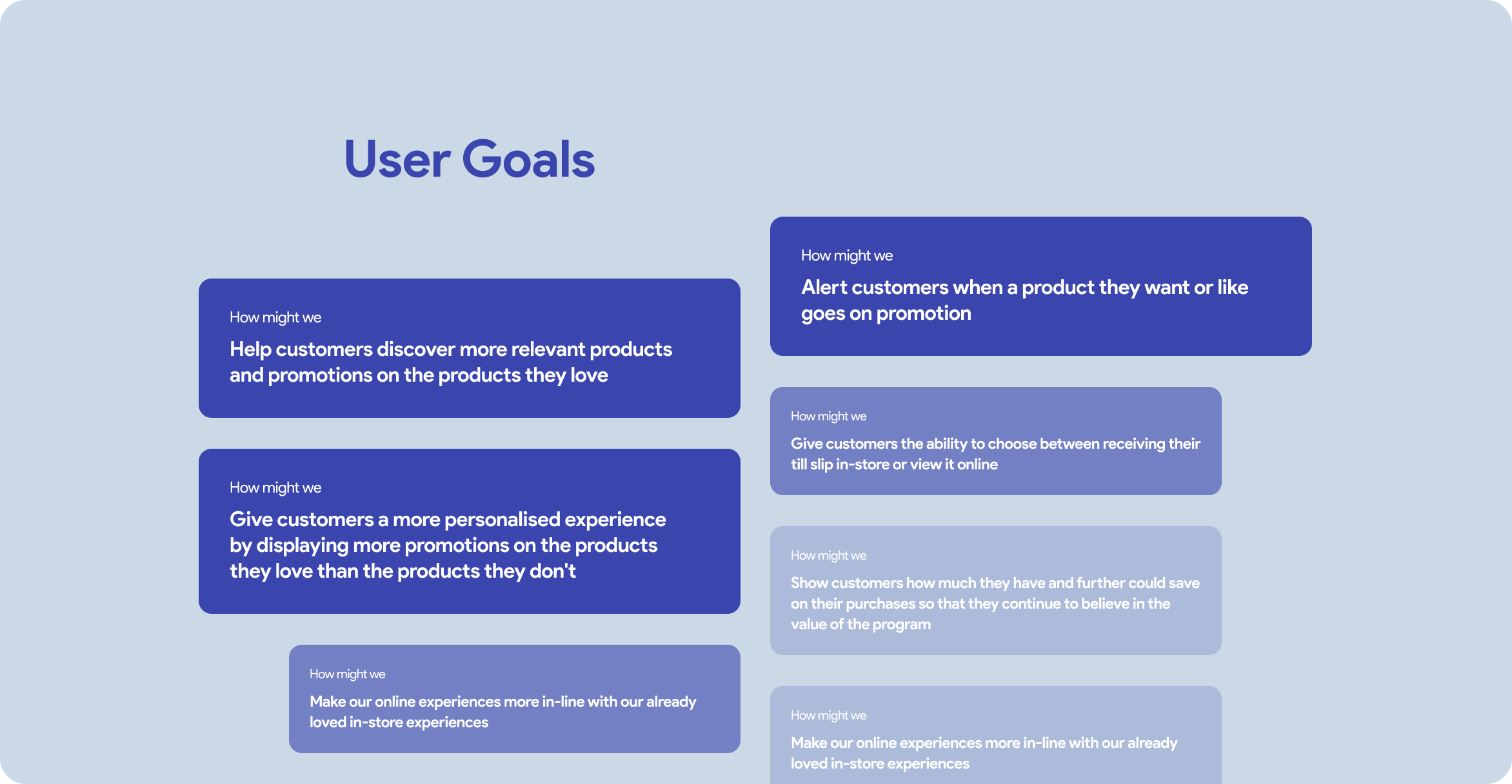 User Goals

How might we
Help customers discover more relevant products and promotions on the products they love

How might we
Give customers a more personalised experience by displaying more promotions on the products they love than the products they don't

How might we
Make our online experiences more in-line with our already loved in-store experiences

How might we
Alert customers when a product they want or like goes on promotion

How might we
Give customers the ability to choose between receiving their till slip in-store or view it online

How might we
Show customers how much they have and further could save on their purchases so that they continue to believe in the value of the program

How might we
Make our online experiences more in-line with our already loved in-store experiences